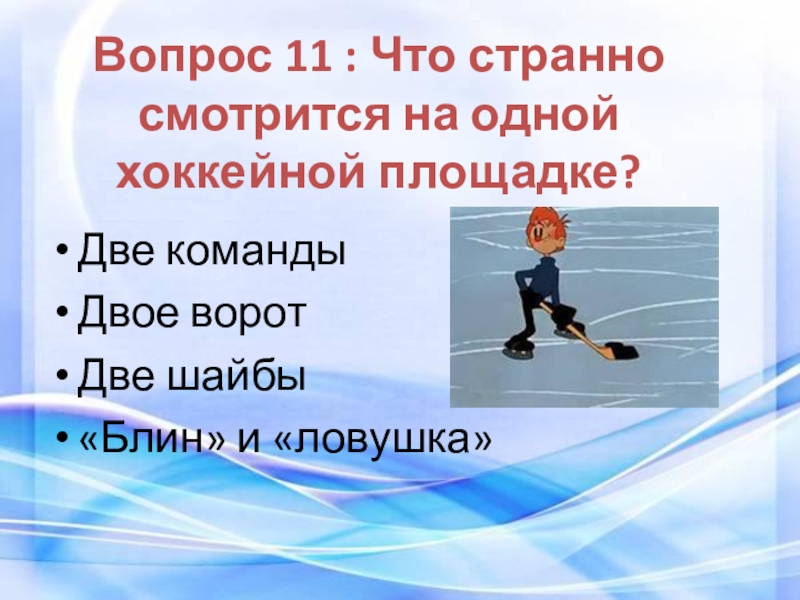 Вопрос 11 : Что странно смотрится на одной хоккейной площадке?

• Две команды
• Двое ворот
• Две шайбы
• «Блин» и «ловушка»